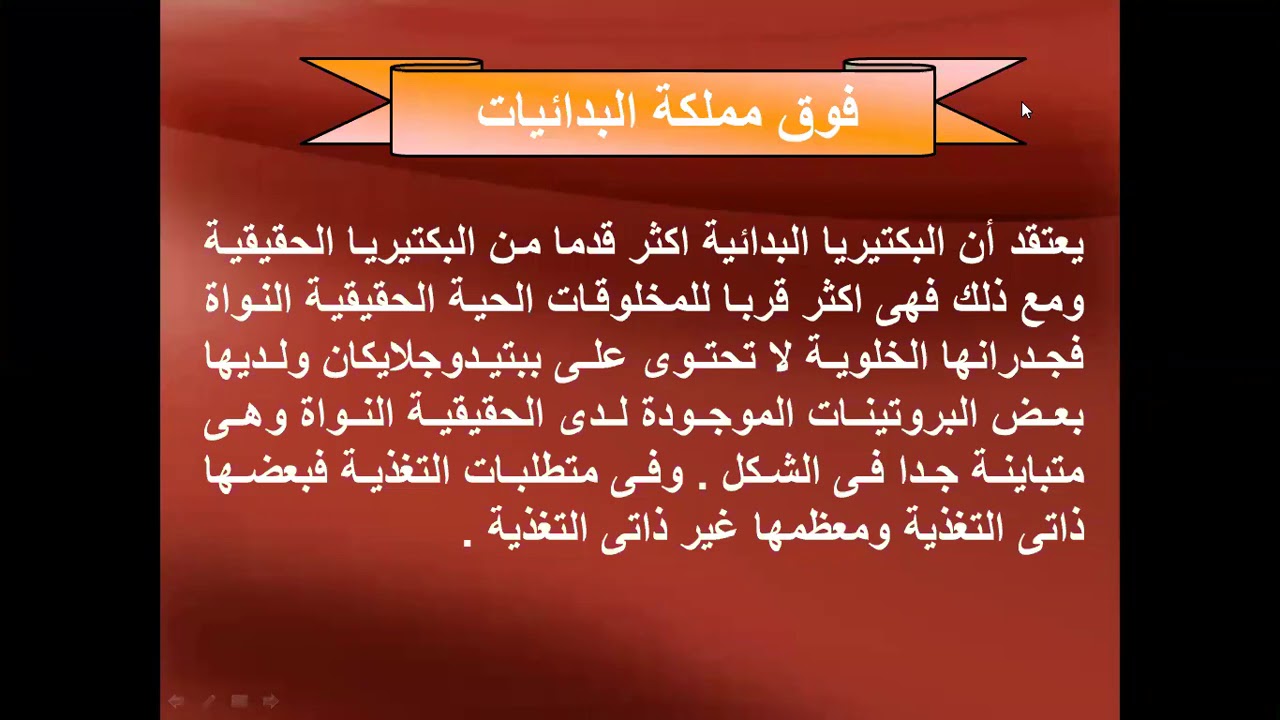 فوق مملكة البدائيات

يعتقد أن البكتيريا البدائية اكثر قدما من البكتيريا الحقيقية ومع ذلك فهى اكثر قربا للمخلوقات الحية الحقيقية النواة فجدرانها الخلوية لا تحتوى على ببتيدوجلايكان ولديها بعض البروتينات الموجودة لدى الحقيقية النواة وهى متباينة جدا فى الشكل . وفى متطلبات التغذية فبعضها ذاتى التغذية ومعظمها غير ذاتى التغذية .